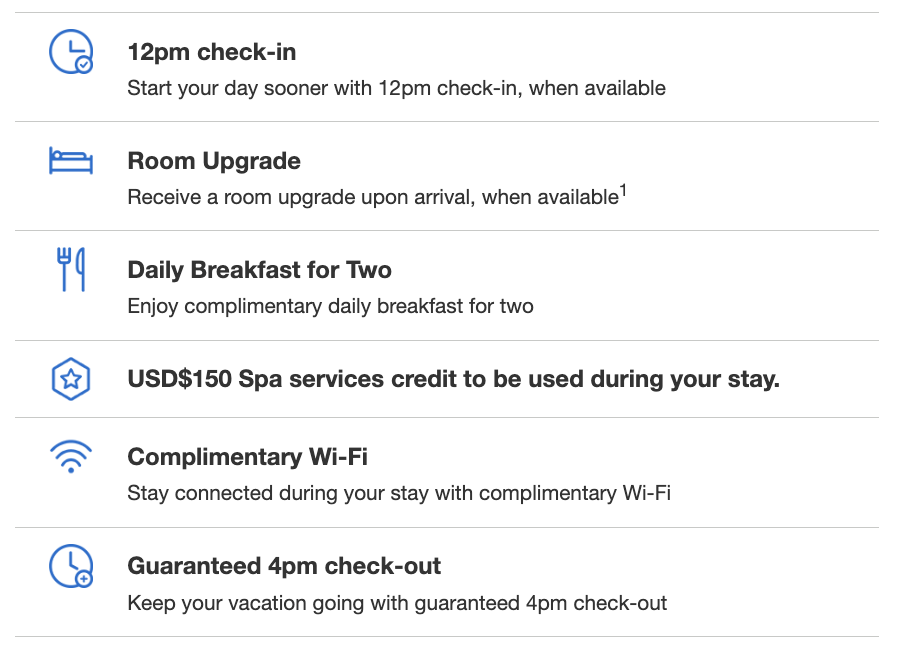 12pm check-in
Start your day sooner with 12pm check-in, when available

Room Upgrade
Receive a room upgrade upon arrival, when available$^1$

Daily Breakfast for Two
Enjoy complimentary daily breakfast for two

USD$150 Spa services credit to be used during your stay.

Complimentary Wi-Fi
Stay connected during your stay with complimentary Wi-Fi

Guaranteed 4pm check-out
Keep your vacation going with guaranteed 4pm check-out